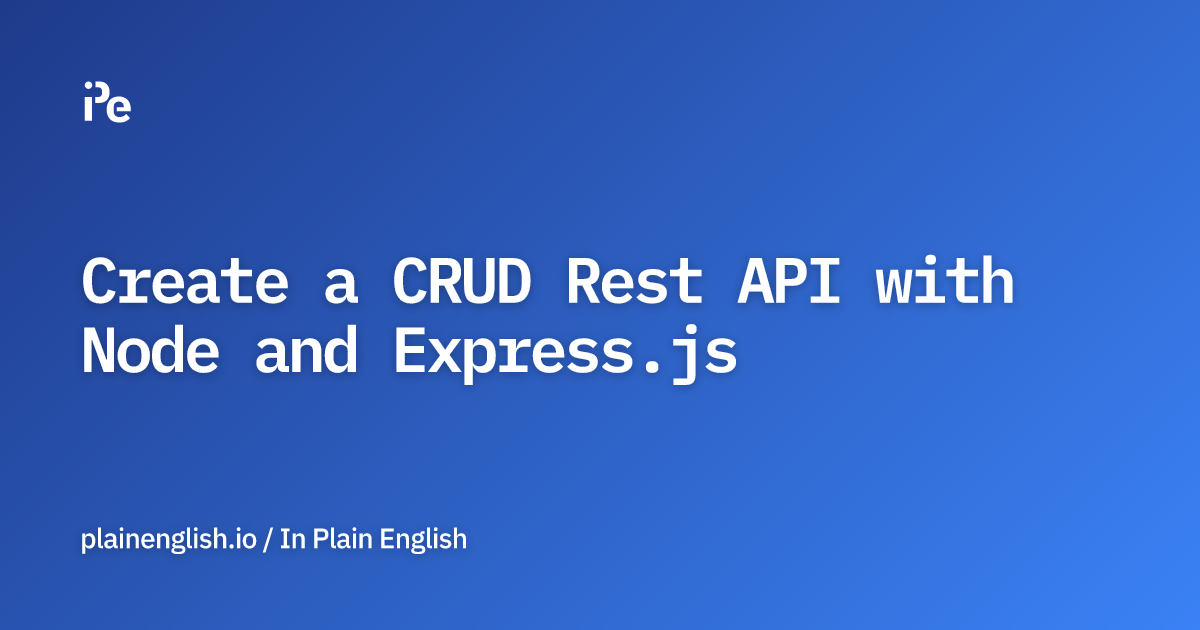 iPe

Create a CRUD Rest API with Node and Express.js

plainenglish.io / In Plain English